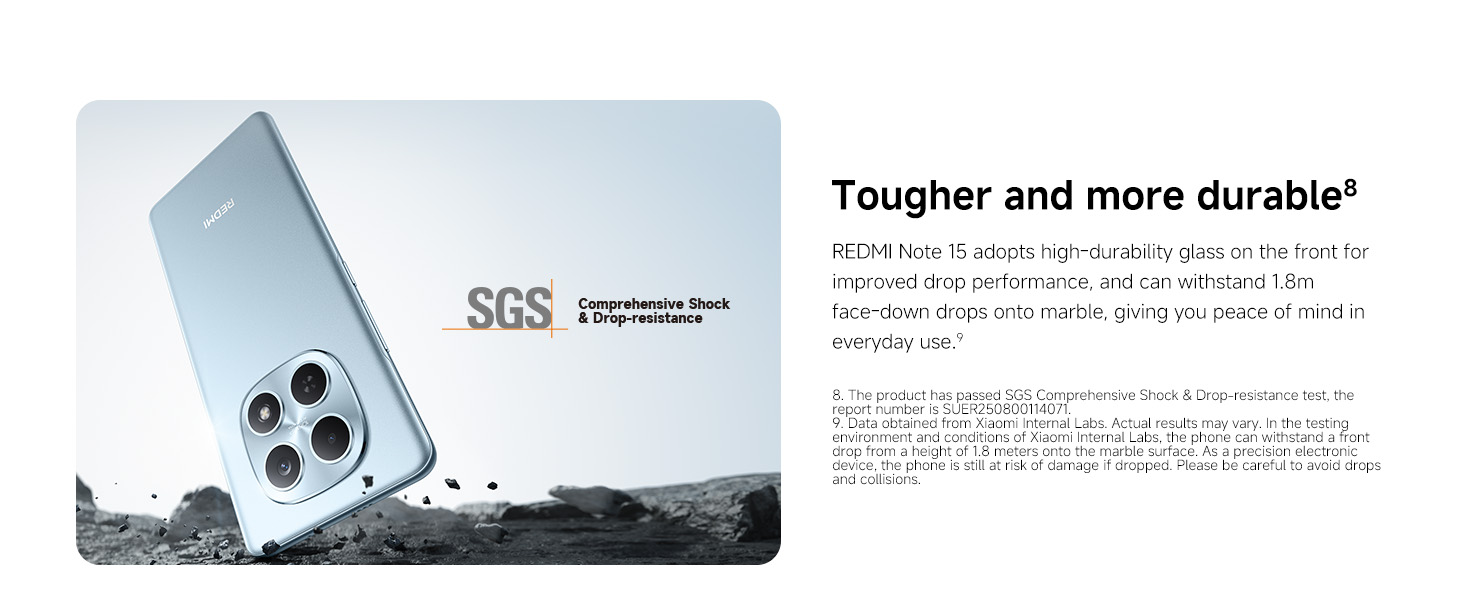 REDMI

SGS Comprehensive Shock & Drop-resistance

Tougher and more durable$^8$

REDMI Note 15 adopts high-durability glass on the front for improved drop performance, and can withstand 1.8m face-down drops onto marble, giving you peace of mind in everyday use.$^9$

8. The product has passed SGS Comprehensive Shock & Drop-resistance test, the report number is SUER250800114071.
9. Data obtained from Xiaomi Internal Labs. Actual results may vary. In the testing environment and conditions of Xiaomi Internal Labs, the phone can withstand a front drop from a height of 1.8 meters onto the marble surface. As a precision electronic device, the phone is still at risk of damage if dropped. Please be careful to avoid drops and collisions.